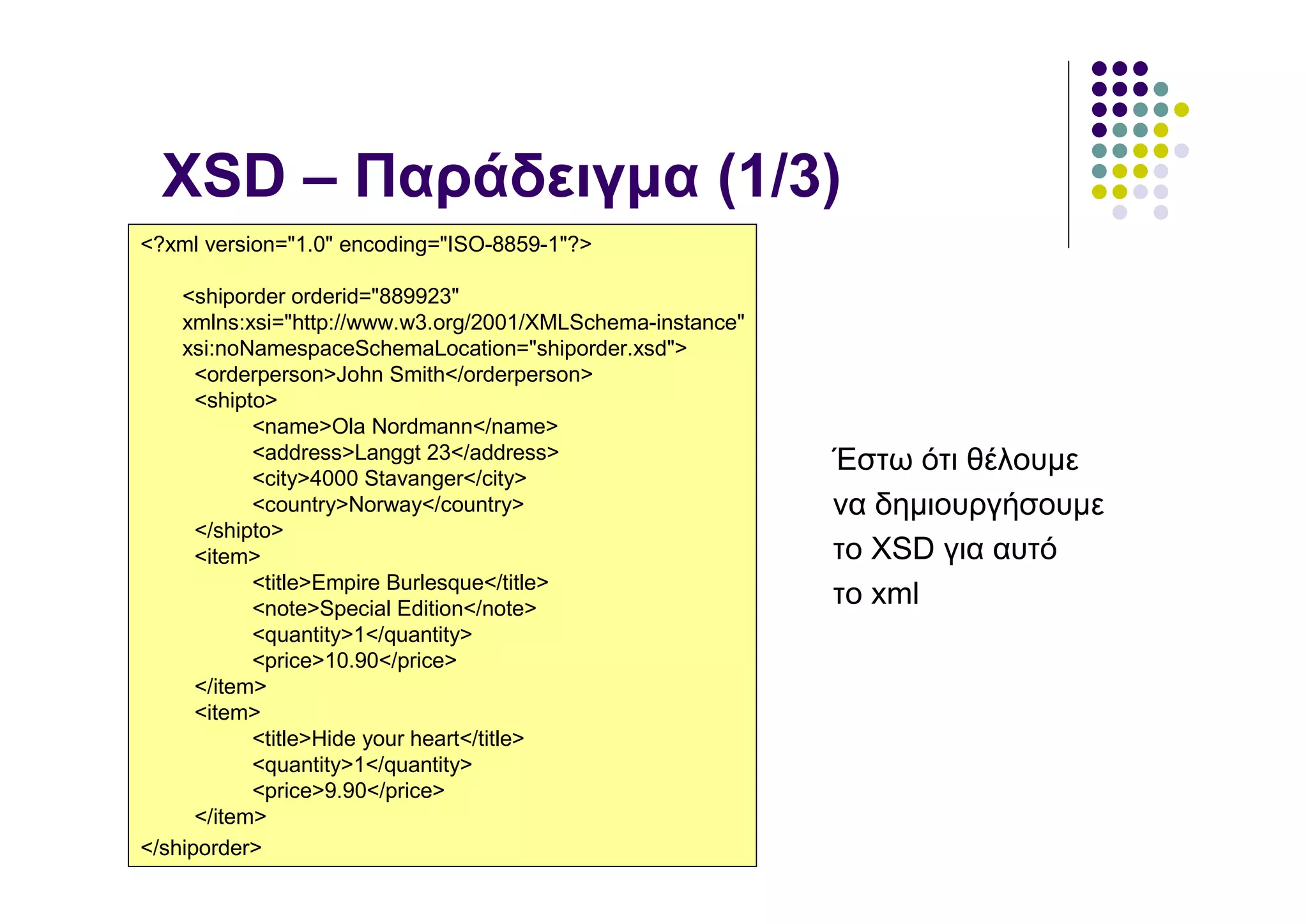 XSD – Παράδειγμα (1/3)

<?xml version="1.0" encoding="ISO-8859-1"?>

<shiporder orderid="889923"
xmlns:xsi="http://www.w3.org/2001/XMLSchema-instance"
xsi:noNamespaceSchemaLocation="shiporder.xsd">
<orderperson>John Smith</orderperson>
<shipto>
<name>Ola Nordmann</name>
<address>Langgt 23</address>
<city>4000 Stavanger</city>
<country>Norway</country>
</shipto>
<item>
<title>Empire Burlesque</title>
<note>Special Edition</note>
<quantity>1</quantity>
<price>10.90</price>
</item>
<item>
<title>Hide your heart</title>
<quantity>1</quantity>
<price>9.90</price>
</item>
</shiporder>

Έστω ότι θέλουμε να δημιουργήσουμε το XSD για αυτό το xml